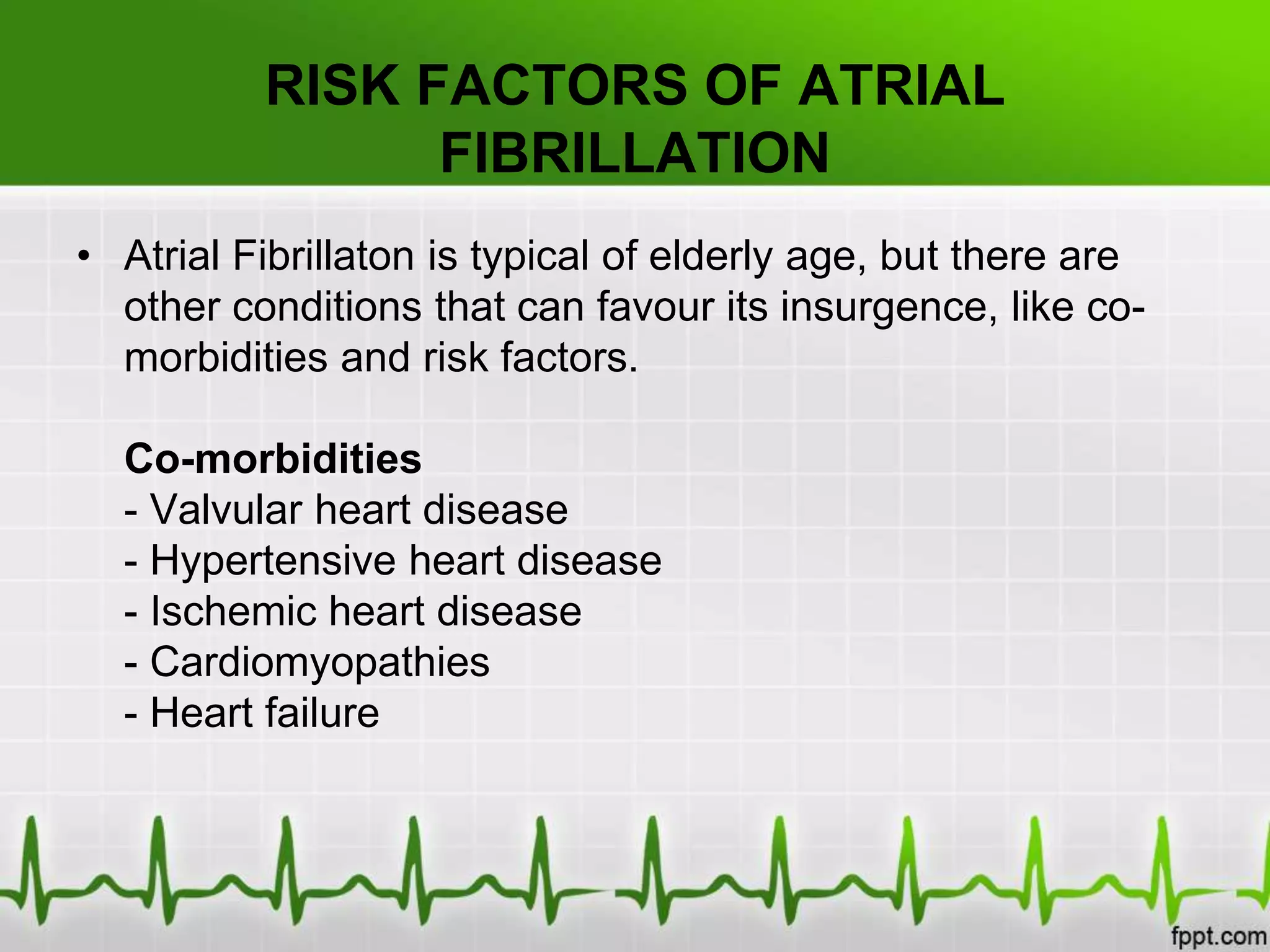 RISK FACTORS OF ATRIAL FIBRILLATION

• Atrial Fibrillaton is typical of elderly age, but there are other conditions that can favour its insurgence, like co-morbidities and risk factors.

Co-morbidities
- Valvular heart disease
- Hypertensive heart disease
- Ischemic heart disease
- Cardiomyopathies
- Heart failure

fppt.com